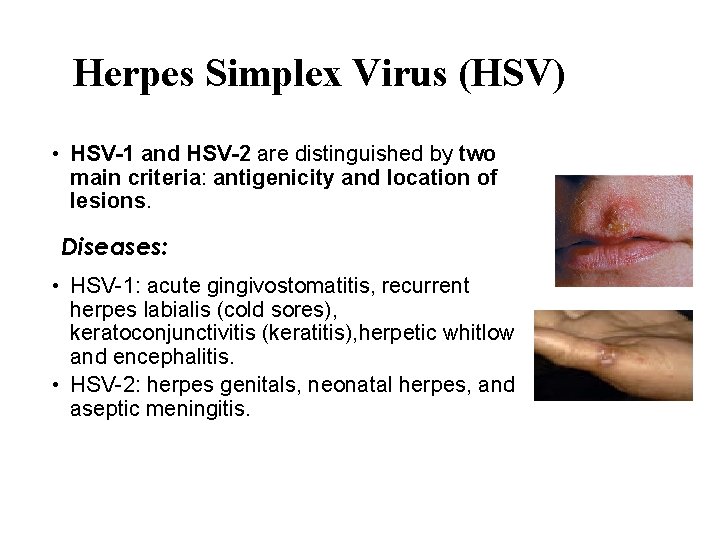 Herpes Simplex Virus (HSV)

• HSV-1 and HSV-2 are distinguished by two main criteria: antigenicity and location of lesions.

Diseases:

• HSV-1: acute gingivostomatitis, recurrent herpes labialis (cold sores), keratoconjunctivitis (keratitis),herpetic whitlow and encephalitis.
• HSV-2: herpes genitals, neonatal herpes, and aseptic meningitis.